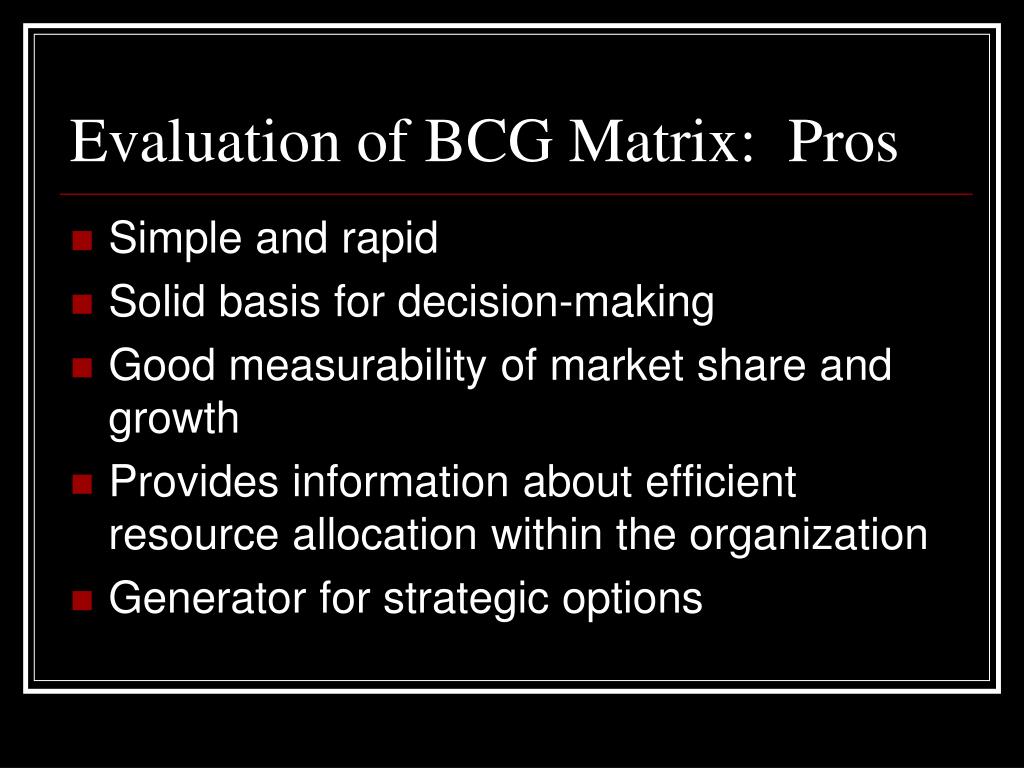 Evaluation of BCG Matrix:  Pros

- Simple and rapid
- Solid basis for decision-making
- Good measurability of market share and growth
- Provides information about efficient resource allocation within the organization
- Generator for strategic options